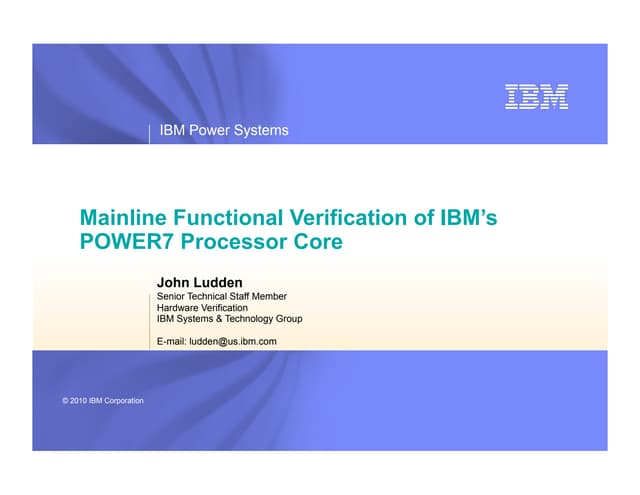 IBM

IBM Power Systems

Mainline Functional Verification of IBM's POWER7 Processor Core

John Ludden
Senior Technical Staff Member
Hardware Verification
IBM Systems & Technology Group

E-mail: ludden@us.ibm.com

© 2010 IBM Corporation